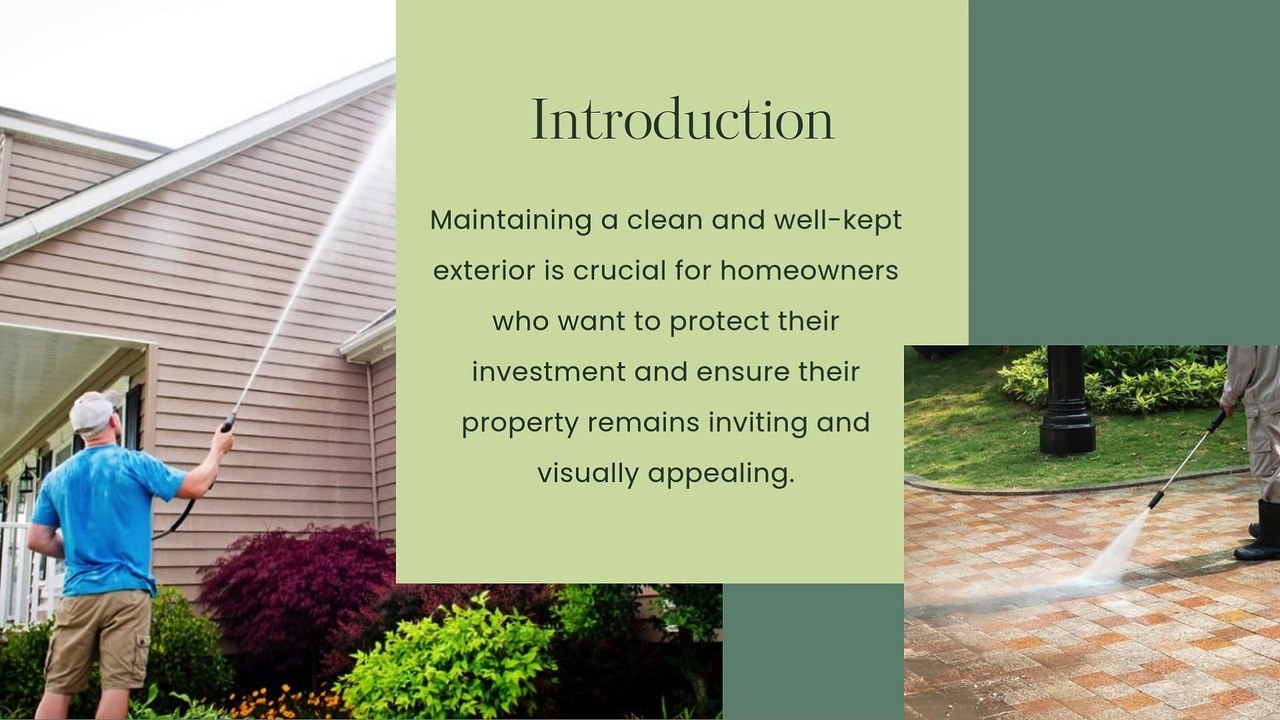 Introduction

Maintaining a clean and well-kept exterior is crucial for homeowners who want to protect their investment and ensure their property remains inviting and visually appealing.